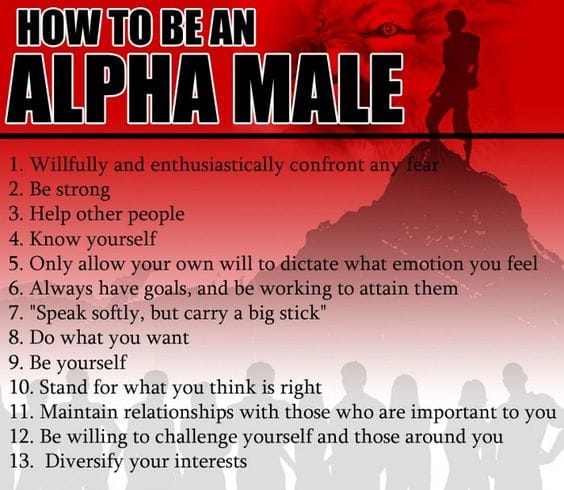 HOW TO BE AN
ALPHA MALE

1. Willfully and enthusiastically confront any fear
2. Be strong
3. Help other people
4. Know yourself
5. Only allow your own will to dictate what emotion you feel
6. Always have goals, and be working to attain them
7. "Speak softly, but carry a big stick"
8. Do what you want
9. Be yourself
10. Stand for what you think is right
11. Maintain relationships with those who are important to you
12. Be willing to challenge yourself and those around you
13. Diversify your interests